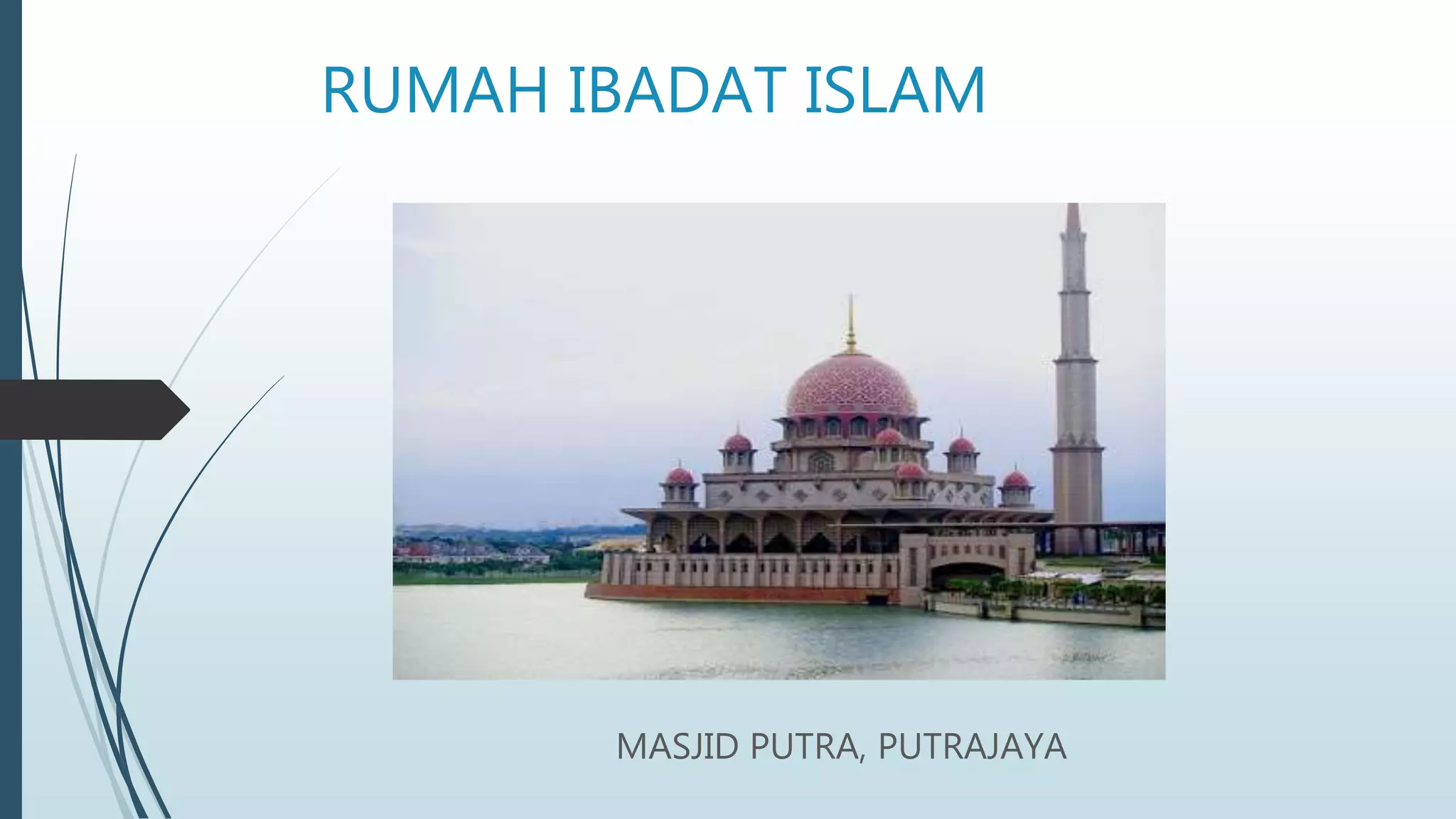 RUMAH IBADAT ISLAM

MASJID PUTRA, PUTRAJAYA